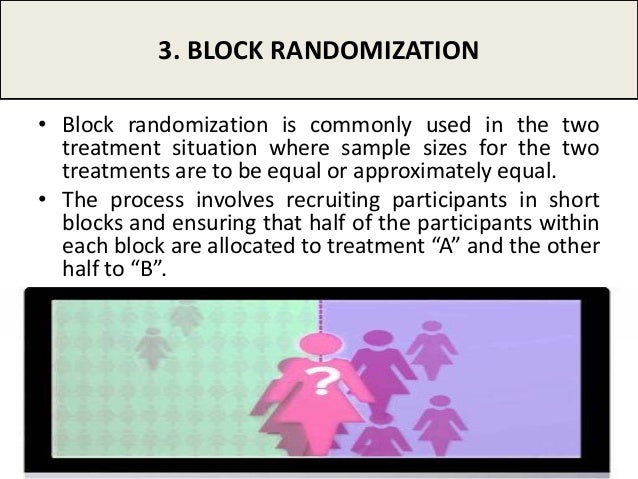 3. BLOCK RANDOMIZATION

• Block randomization is commonly used in the two treatment situation where sample sizes for the two treatments are to be equal or approximately equal.

• The process involves recruiting participants in short blocks and ensuring that half of the participants within each block are allocated to treatment “A” and the other half to “B”.

?